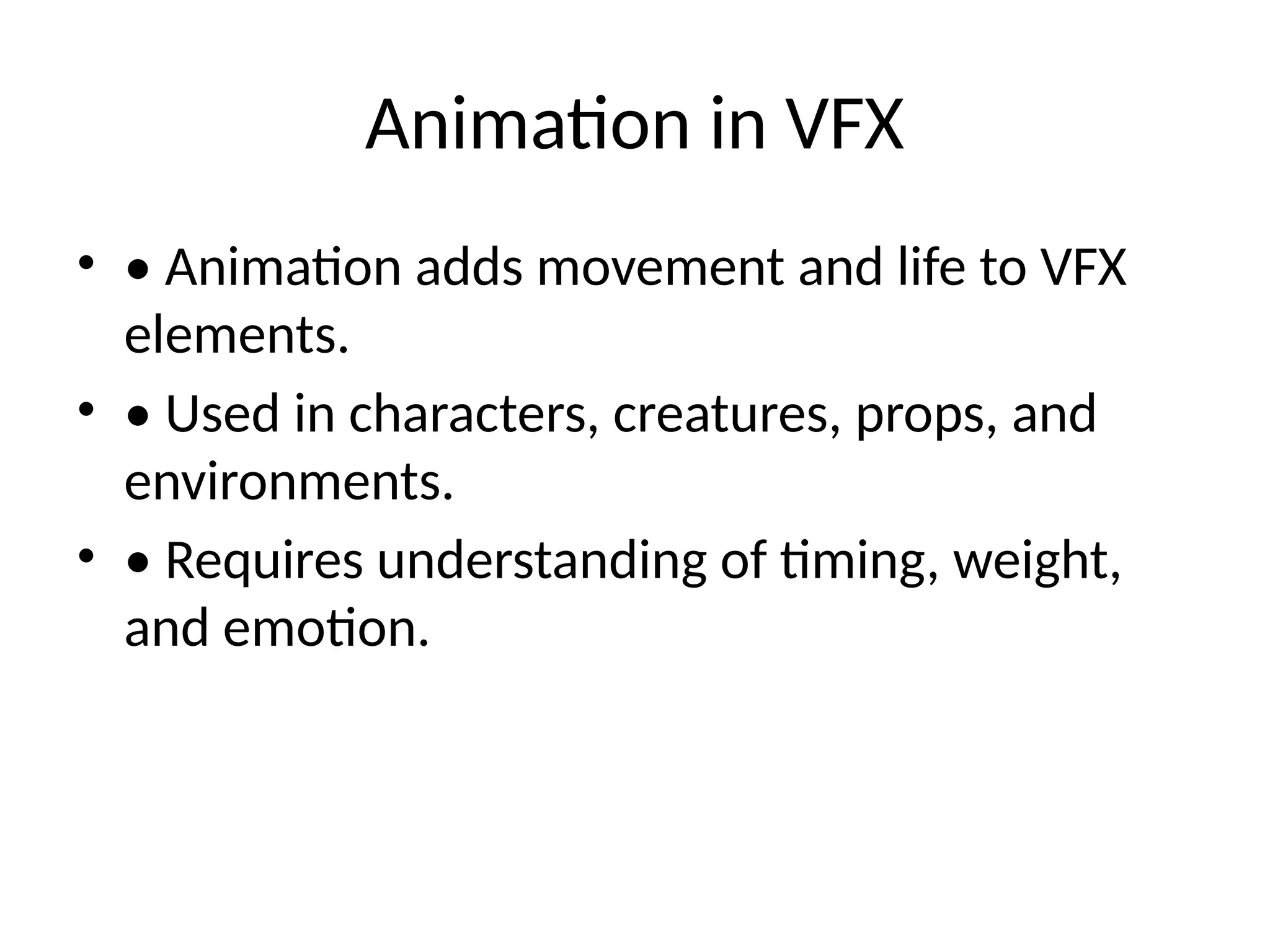 Animation in VFX

• • Animation adds movement and life to VFX elements.

• • Used in characters, creatures, props, and environments.

• • Requires understanding of timing, weight, and emotion.